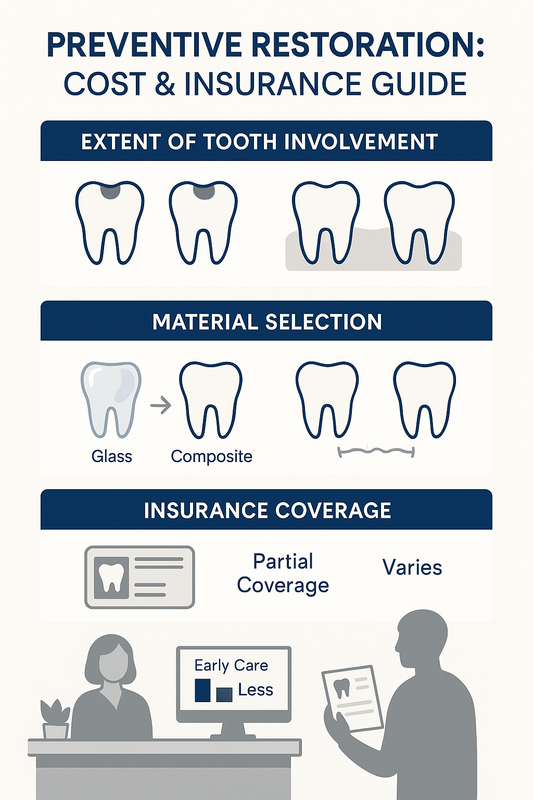 PREVENTIVE RESTORATION:
COST & INSURANCE GUIDE

EXTENT OF TOOTH INVOLVEMENT

MATERIAL SELECTION

Glass

Composite

INSURANCE COVERAGE

Partial Coverage

Varies

Early Care

Less